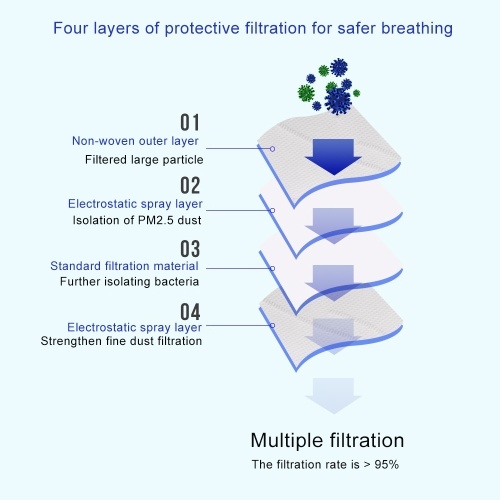 Four layers of protective filtration for safer breathing

01
Non-woven outer layer
Filtered large particle

02
Electrostatic spray layer
Isolation of PM2.5 dust

03
Standard filtration material
Further isolating bacteria

04
Electrostatic spray layer
Strengthen fine dust filtration

Multiple filtration
The filtration rate is > 95%